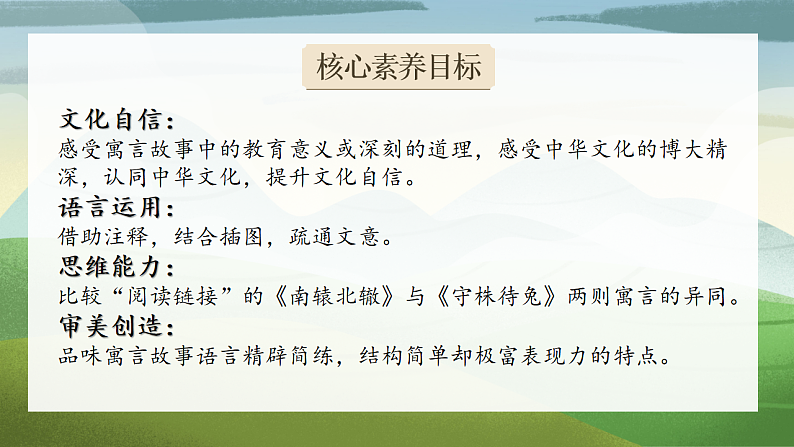 核心素养目标

文化自信：
感受寓言故事中的教育意义或深刻的道理，感受中华文化的博大精深，认同中华文化，提升文化自信。

语言运用：
借助注释，结合插图，疏通文意。

思维能力：
比较“阅读链接”的《南辕北辙》与《守株待兔》两则寓言的异同。

审美创造：
品味寓言故事语言精辟简练，结构简单却极富表现力的特点。